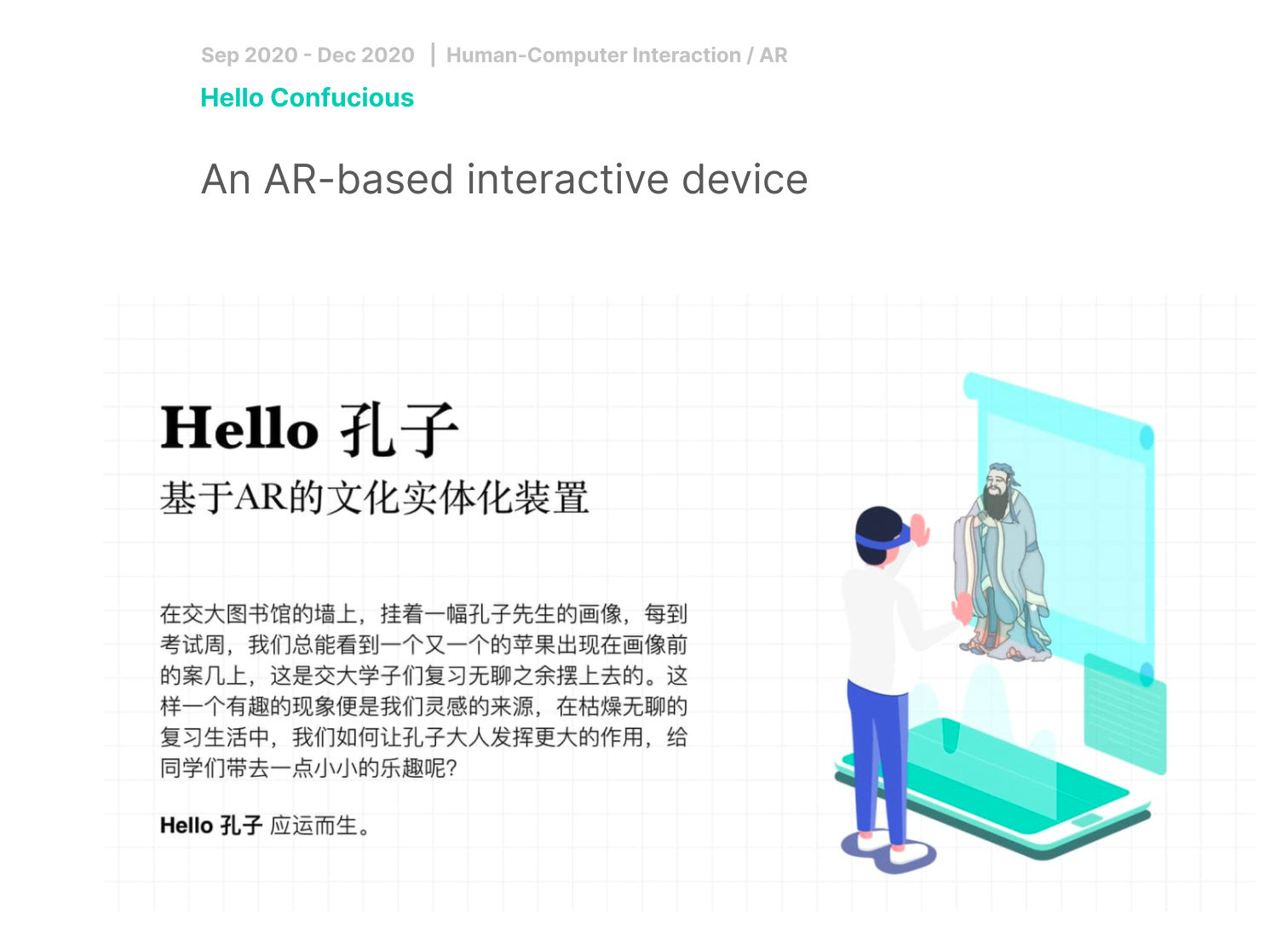 Sep 2020 - Dec 2020 | Human-Computer Interaction / AR

Hello Confucious

An AR-based interactive device

Hello 孔子

基于AR的文化实体化装置

在交大图书馆的墙上，挂着一幅孔子先生的画像，每到考试周，我们总能看到一个又一个的苹果出现在画像前的案几上，这是交大学子们复习无聊之余摆上去的。这样一个有趣的现象便是我们灵感的来源，在枯燥无聊的复习生活中，我们如何让孔子大人发挥更大的作用，给同学们带去一点小小的乐趣呢?

Hello 孔子 应运而生。